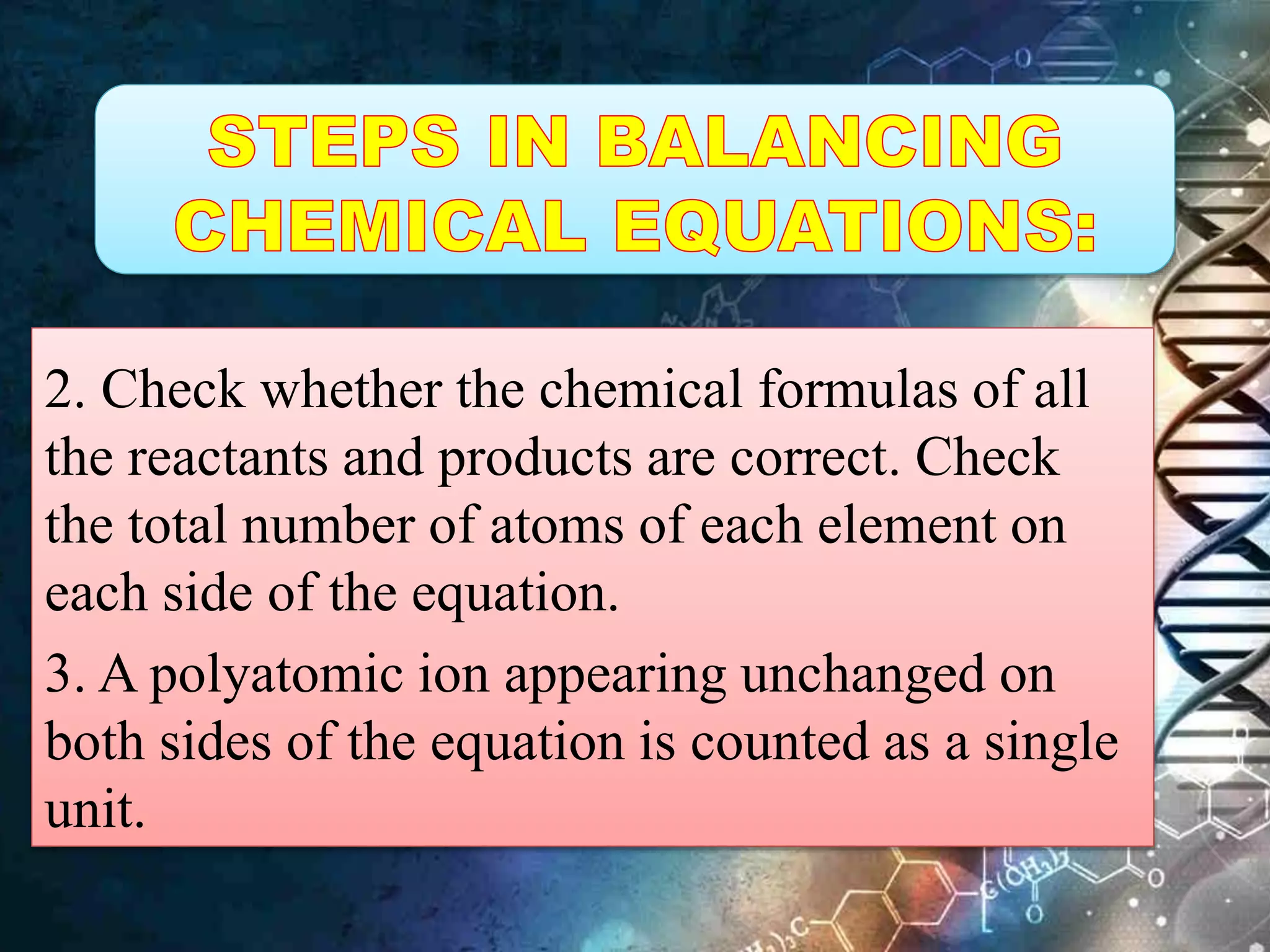 STEPS IN BALANCING CHEMICAL EQUATIONS:

2. Check whether the chemical formulas of all the reactants and products are correct. Check the total number of atoms of each element on each side of the equation.

3. A polyatomic ion appearing unchanged on both sides of the equation is counted as a single unit.